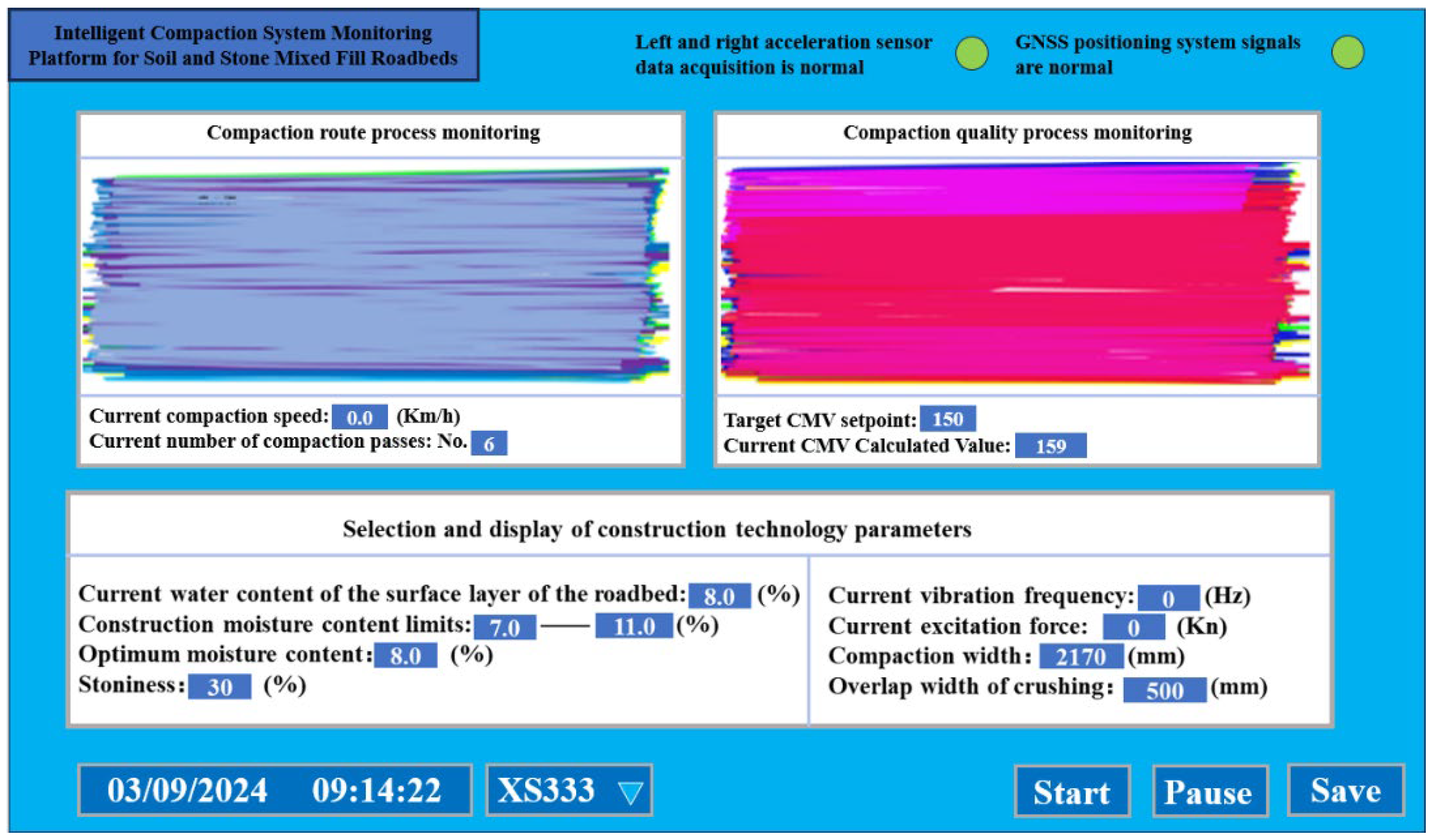 Intelligent Compaction System Monitoring Platform for Soil and Stone Mixed Fill Roadbeds

Left and right acceleration sensor data acquisition is normal

GNSS positioning system signals are normal

Compaction route process monitoring

Current compaction speed: 0.0 (Km/h)
Current number of compaction passes: No. 6

Compaction quality process monitoring

Target CMV setpoint: 150
Current CMV Calculated Value: 159

Selection and display of construction technology parameters

Current water content of the surface layer of the roadbed: 8.0 (%)
Construction moisture content limits: 7.0 —— 11.0 (%)
Optimum moisture content: 8.0 (%)
Stoniness: 30 (%)

Current vibration frequency: 0 (Hz)
Current excitation force: 0 (Kn)
Compaction width: 2170 (mm)
Overlap width of crushing: 500 (mm)

03/09/2024 09:14:22

XS333

Start

Pause

Save